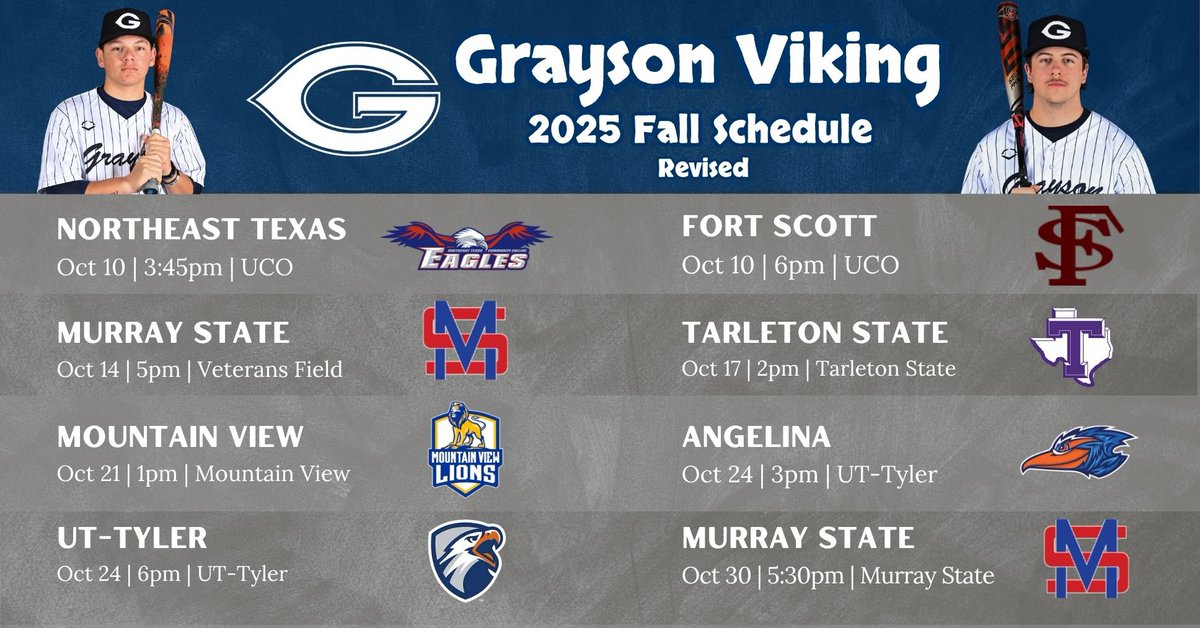 G

Grayson Viking
2025 Fall Schedule
Revised

NORTHEAST TEXAS
Oct 10 | 3:45pm | UCO

EAGLES

MURRAY STATE
Oct 14 | 5pm | Veterans Field

MOUNTAIN VIEW
Oct 21 | 1pm | Mountain View

MOUNTAIN VIEW LIONS

UT-TYLER
Oct 24 | 6pm | UT-Tyler

FORT SCOTT
Oct 10 | 6pm | UCO

TARLETON STATE
Oct 17 | 2pm | Tarleton State

ANGELINA
Oct 24 | 3pm | UT-Tyler

MURRAY STATE
Oct 30 | 5:30pm | Murray State